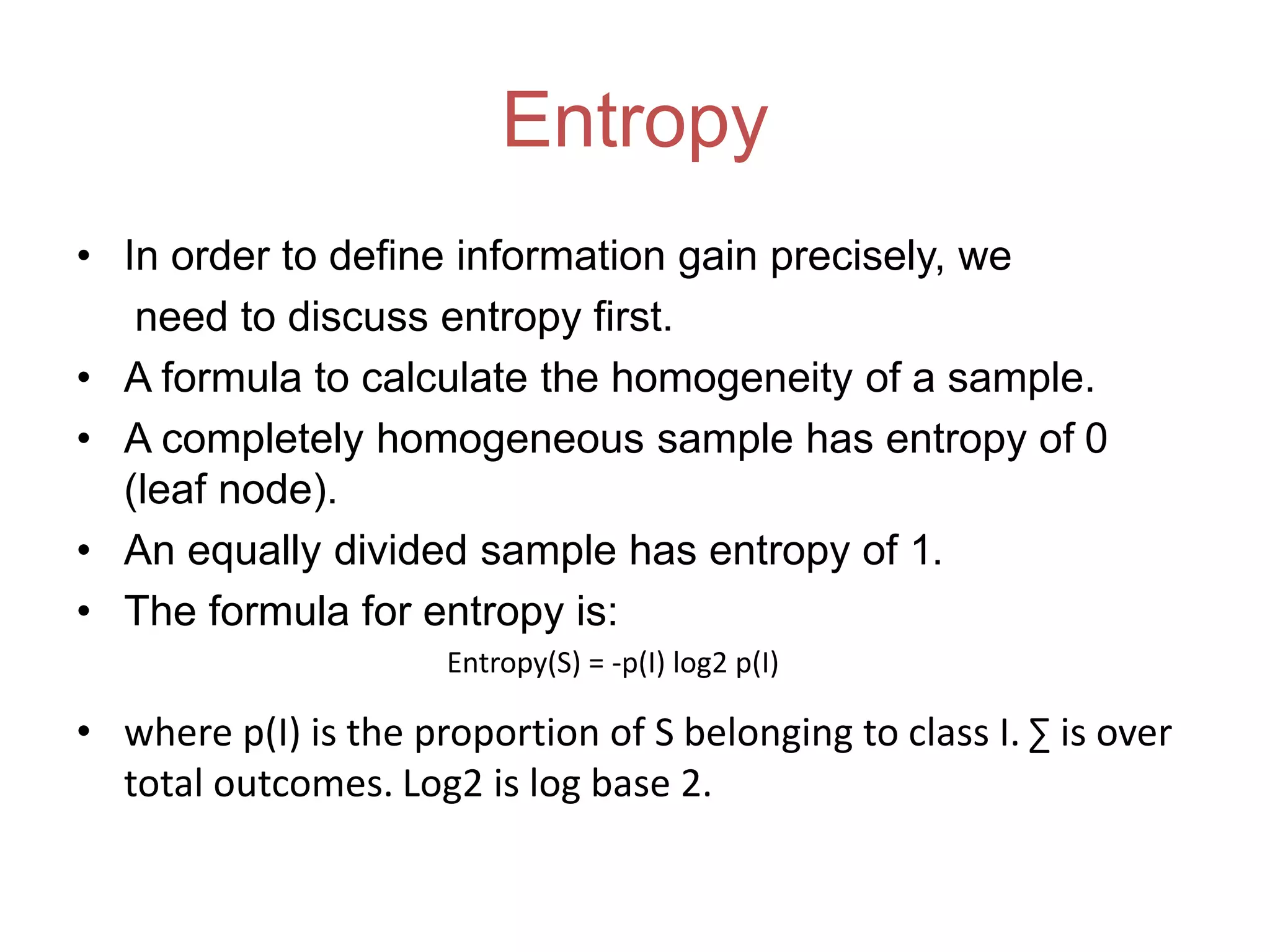 Entropy

• In order to define information gain precisely, we need to discuss entropy first.
• A formula to calculate the homogeneity of a sample.
• A completely homogeneous sample has entropy of 0 (leaf node).
• An equally divided sample has entropy of 1.
• The formula for entropy is:

Entropy(S) = -p(I) log2 p(I)

• where p(I) is the proportion of S belonging to class I. ∑ is over total outcomes. Log2 is log base 2.